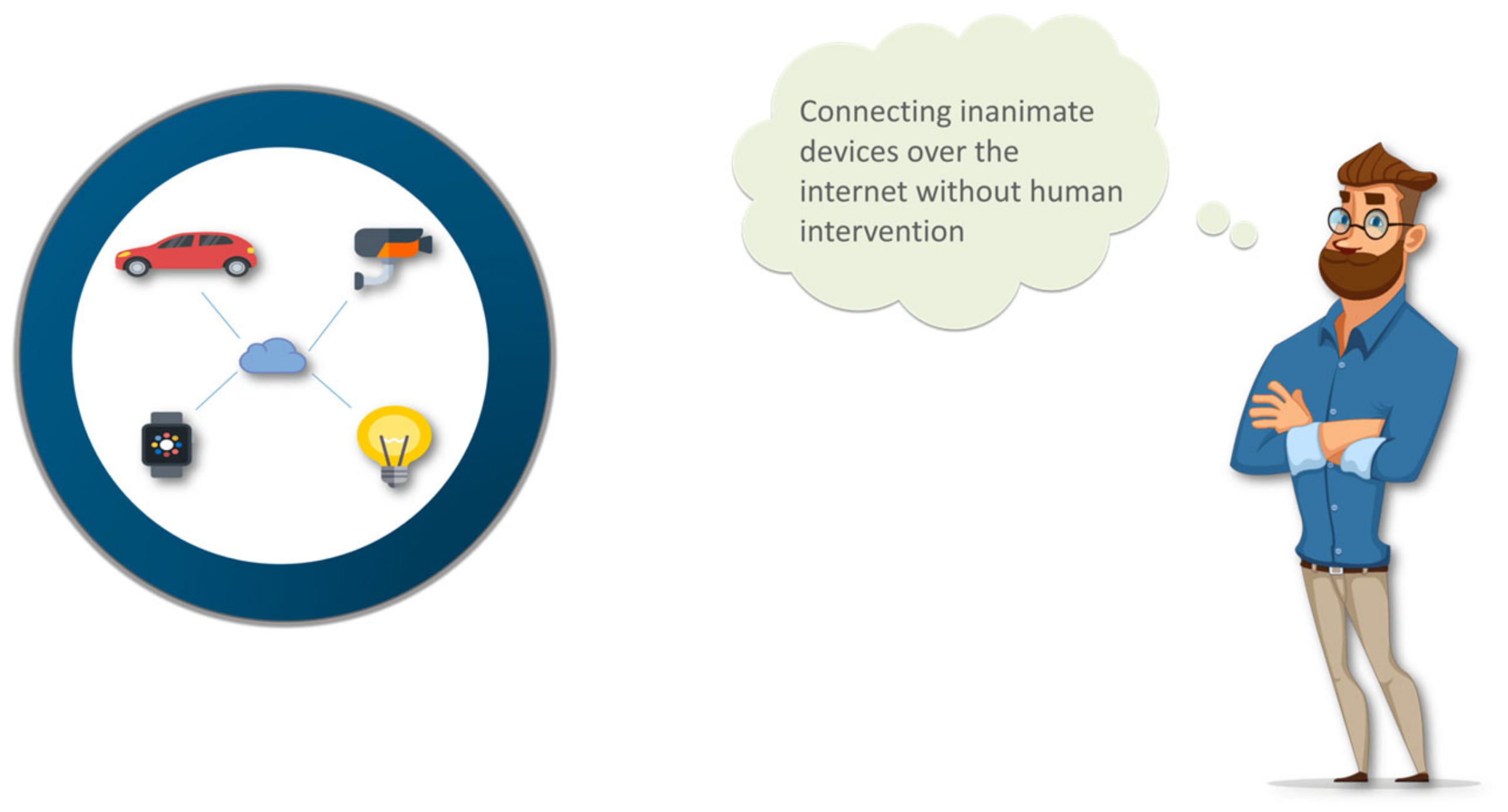 Connecting inanimate devices over the internet without human intervention